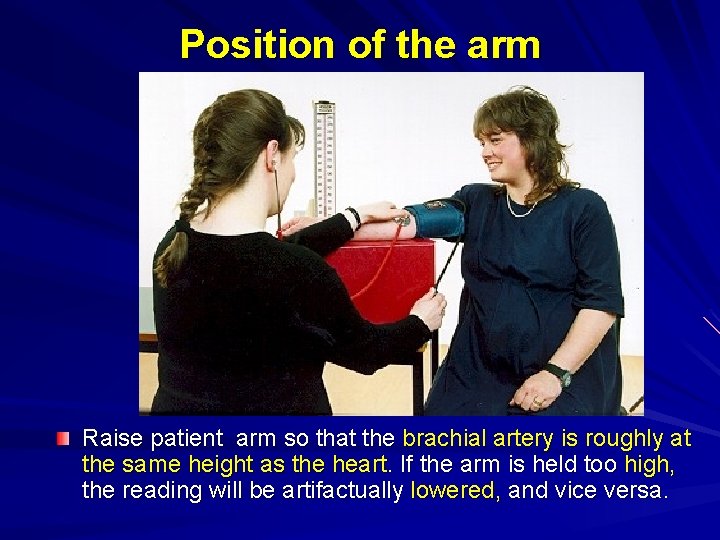 Position of the arm

Raise patient arm so that the brachial artery is roughly at the same height as the heart. If the arm is held too high, the reading will be artifactually lowered, and vice versa.